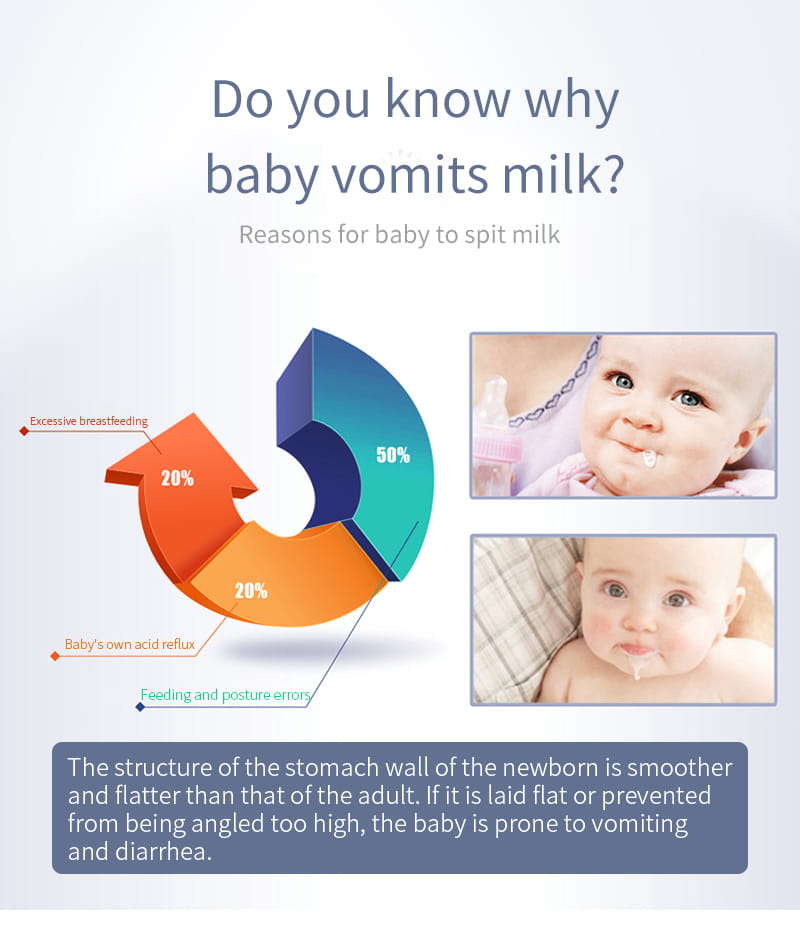 Do you know why baby vomits milk?

Reasons for baby to spit milk

Excessive breastfeeding

20%

50%

20%

Baby's own acid reflux

Feeding and posture errors

The structure of the stomach wall of the newborn is smoother and flatter than that of the adult. If it is laid flat or prevented from being angled too high, the baby is prone to vomiting and diarrhea.